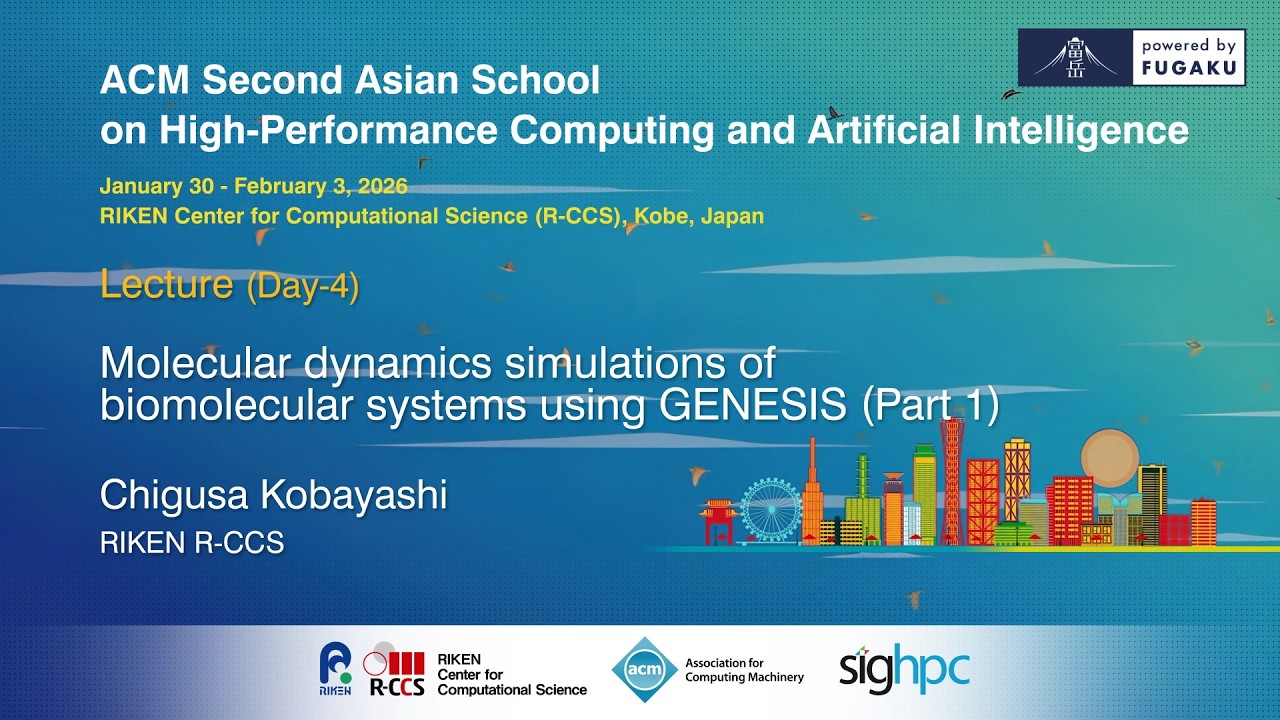 富岳 powered by FUGAKU

ACM Second Asian School
on High-Performance Computing and Artificial Intelligence

January 30 - February 3, 2026
RIKEN Center for Computational Science (R-CCS), Kobe, Japan

Lecture (Day-4)

Molecular dynamics simulations of biomolecular systems using GENESIS (Part 1)

Chigusa Kobayashi
RIKEN R-CCS

RIKEN R-CCS RIKEN Center for Computational Science

acm Association for Computing Machinery

sighpc